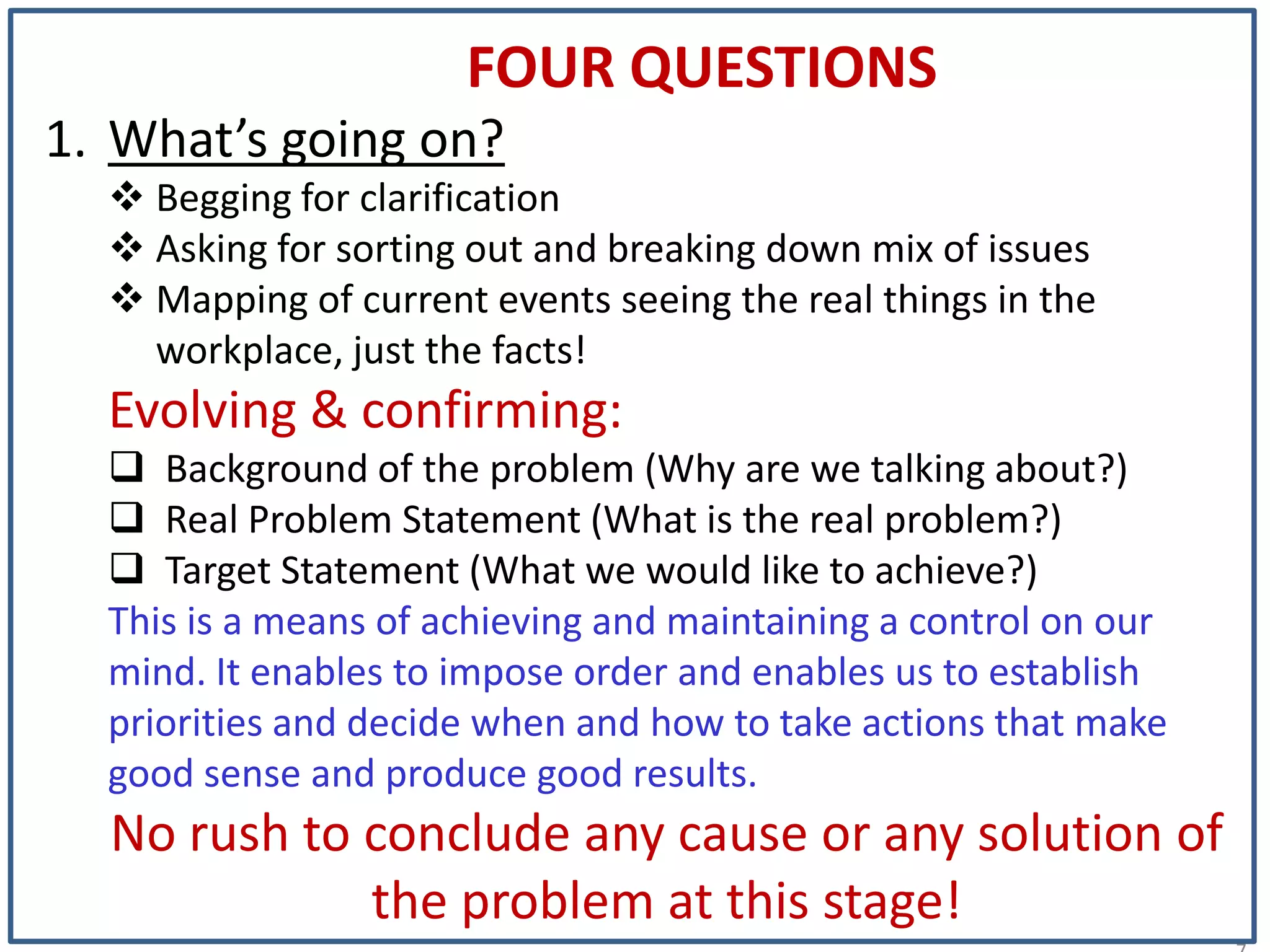 FOUR QUESTIONS

1. What's going on?

❖ Begging for clarification
❖ Asking for sorting out and breaking down mix of issues
❖ Mapping of current events seeing the real things in the workplace, just the facts!

Evolving & confirming:

❑ Background of the problem (Why are we talking about?)
❑ Real Problem Statement (What is the real problem?)
❑ Target Statement (What we would like to achieve?)

This is a means of achieving and maintaining a control on our mind. It enables to impose order and enables us to establish priorities and decide when and how to take actions that make good sense and produce good results.

No rush to conclude any cause or any solution of the problem at this stage!

7